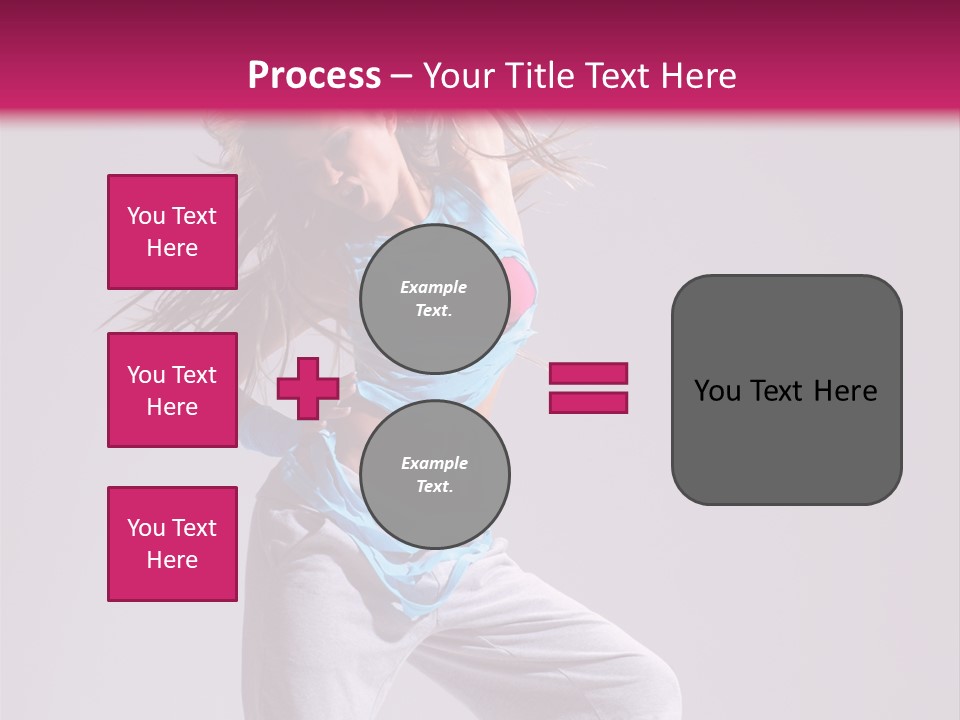 Process – Your Title Text Here

You Text Here

You Text Here

You Text Here

Example Text.

Example Text.

You Text Here